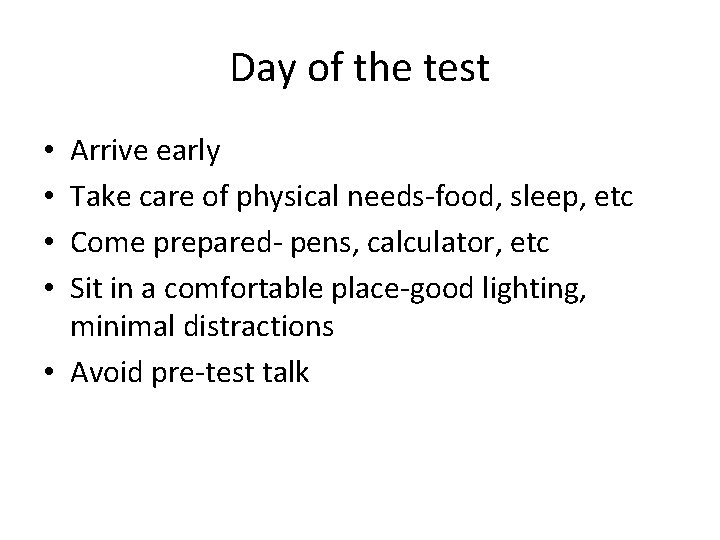 Day of the test

• Arrive early
• Take care of physical needs-food, sleep, etc
• Come prepared- pens, calculator, etc
• Sit in a comfortable place-good lighting, minimal distractions
• Avoid pre-test talk